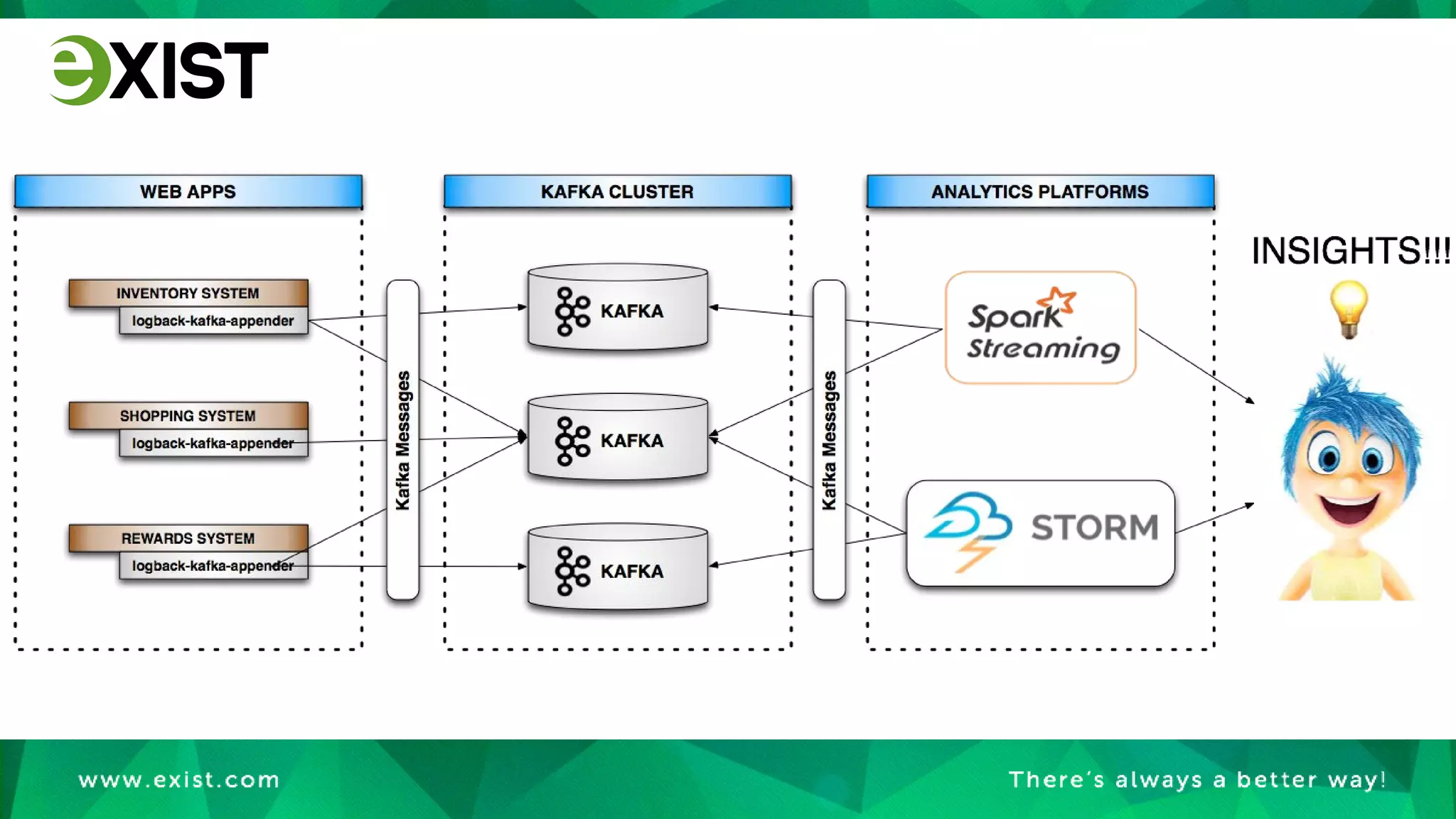 eXIST

WEB APPS

INVENTORY SYSTEM
logback-kafka-appender

SHOPPING SYSTEM
logback-kafka-appender

REWARDS SYSTEM
logback-kafka-appender

Kafka Messages

KAFKA CLUSTER

KAFKA

KAFKA

KAFKA

Kafka Messages

ANALYTICS PLATFORMS

Spark Streaming

STORM

INSIGHTS!!!

www.exist.com

There's always a better way!